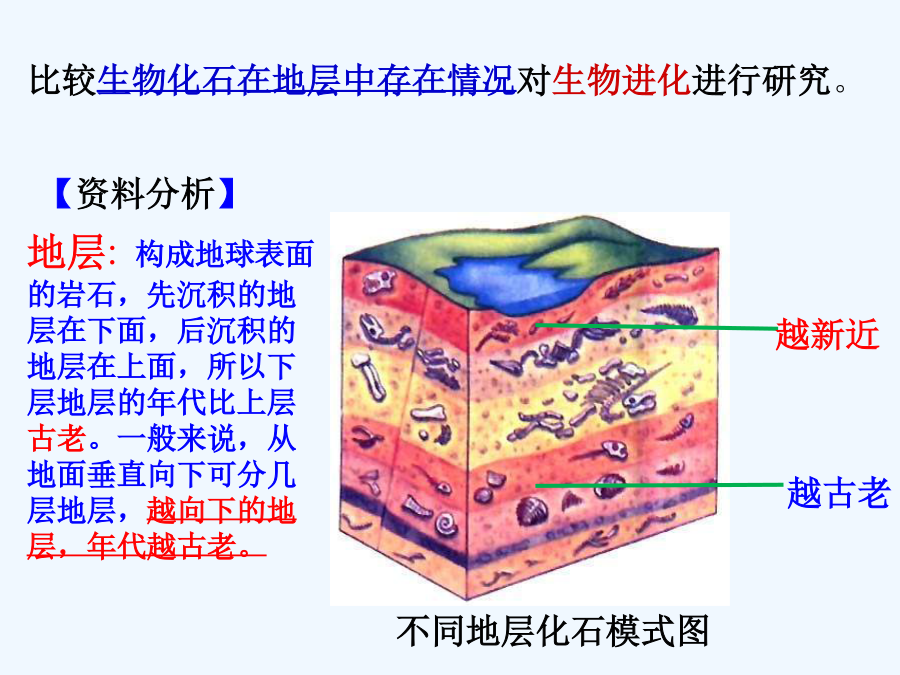 比较生物化石在地层中存在情况对生物进化进行研究。

【资料分析】

地层：构成地球表面的岩石，先沉积的地层在下面，后沉积的地层在上面，所以下层地层的年代比上层古老。一般来说，从地面垂直向下可分几层地层，越向下的地层，年代越古老。

越新近

越古老

不同地层化石模式图